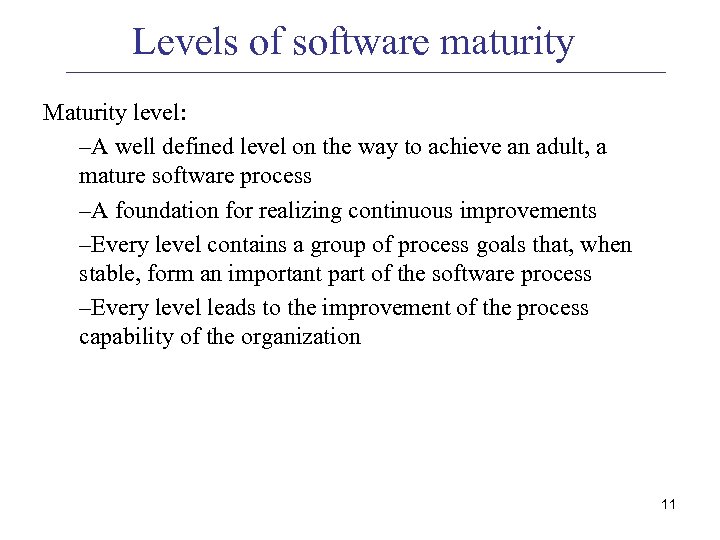 Levels of software maturity

Maturity level:

–A well defined level on the way to achieve an adult, a mature software process

–A foundation for realizing continuous improvements

–Every level contains a group of process goals that, when stable, form an important part of the software process

–Every level leads to the improvement of the process capability of the organization

11